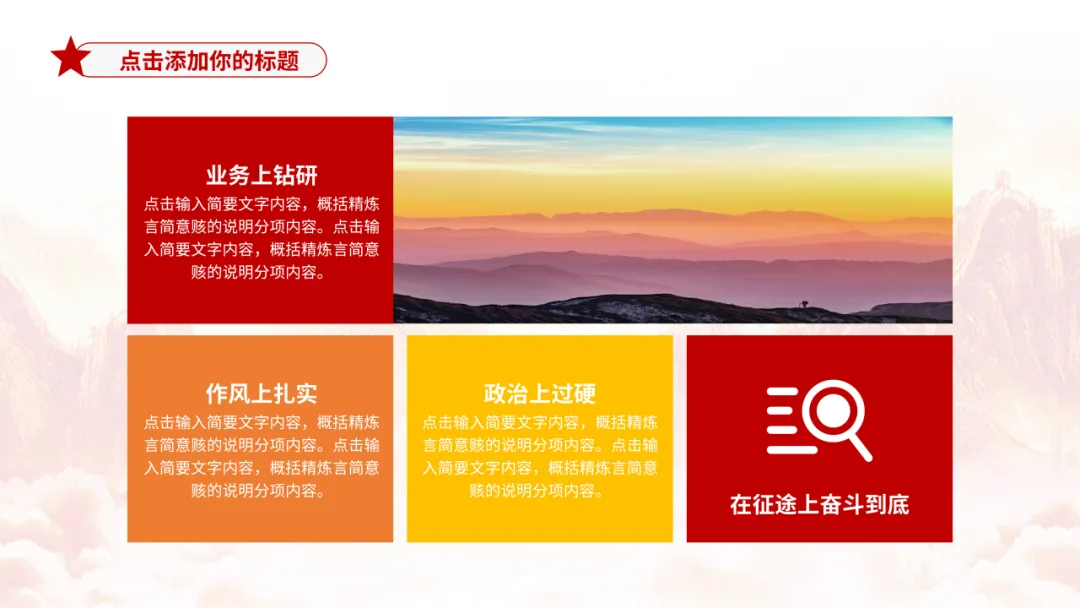 点击添加你的标题

业务上钻研

点击输入简要文字内容，概括精炼言简意赅的说明分项内容。点击输入简要文字内容，概括精炼言简意赅的说明分项内容。

作风上扎实

点击输入简要文字内容，概括精炼言简意赅的说明分项内容。点击输入简要文字内容，概括精炼言简意赅的说明分项内容。

政治上过硬

点击输入简要文字内容，概括精炼言简意赅的说明分项内容。点击输入简要文字内容，概括精炼言简意赅的说明分项内容。

在征途上奋斗到底